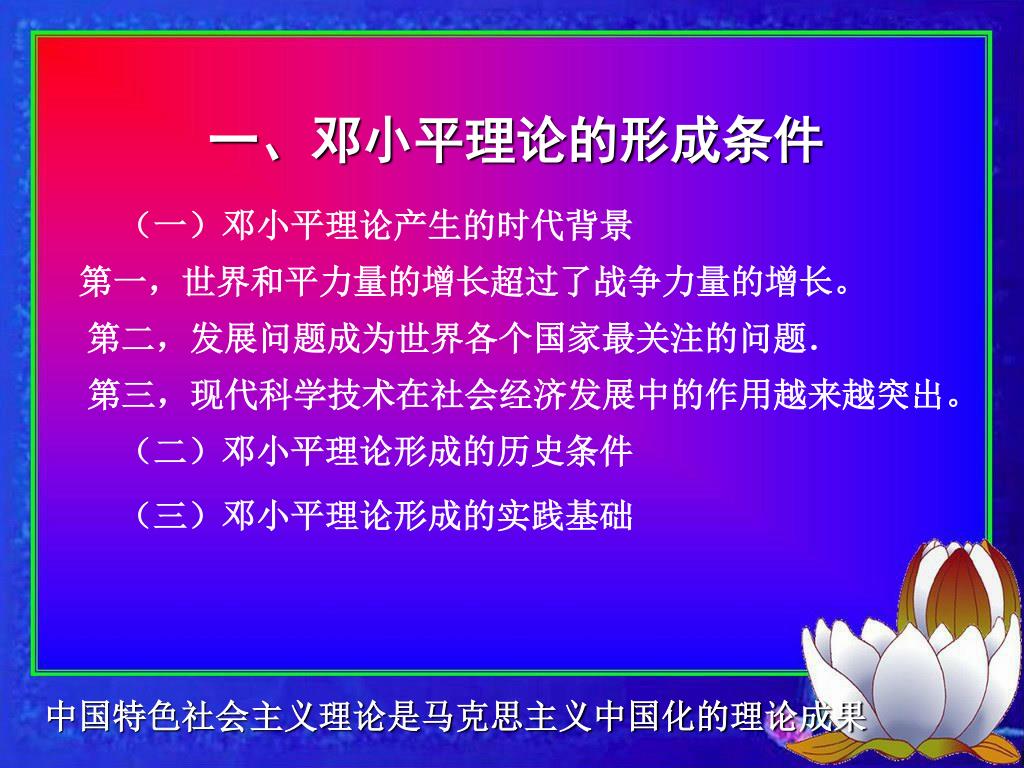 一、邓小平理论的形成条件

（一）邓小平理论产生的时代背景

第一，世界和平力量的增长超过了战争力量的增长。

第二，发展问题成为世界各个国家最关注的问题.

第三，现代科学技术在社会经济发展中的作用越来越突出。

（二）邓小平理论形成的历史条件

（三）邓小平理论形成的实践基础

中国特色社会主义理论是马克思主义中国化的理论成果